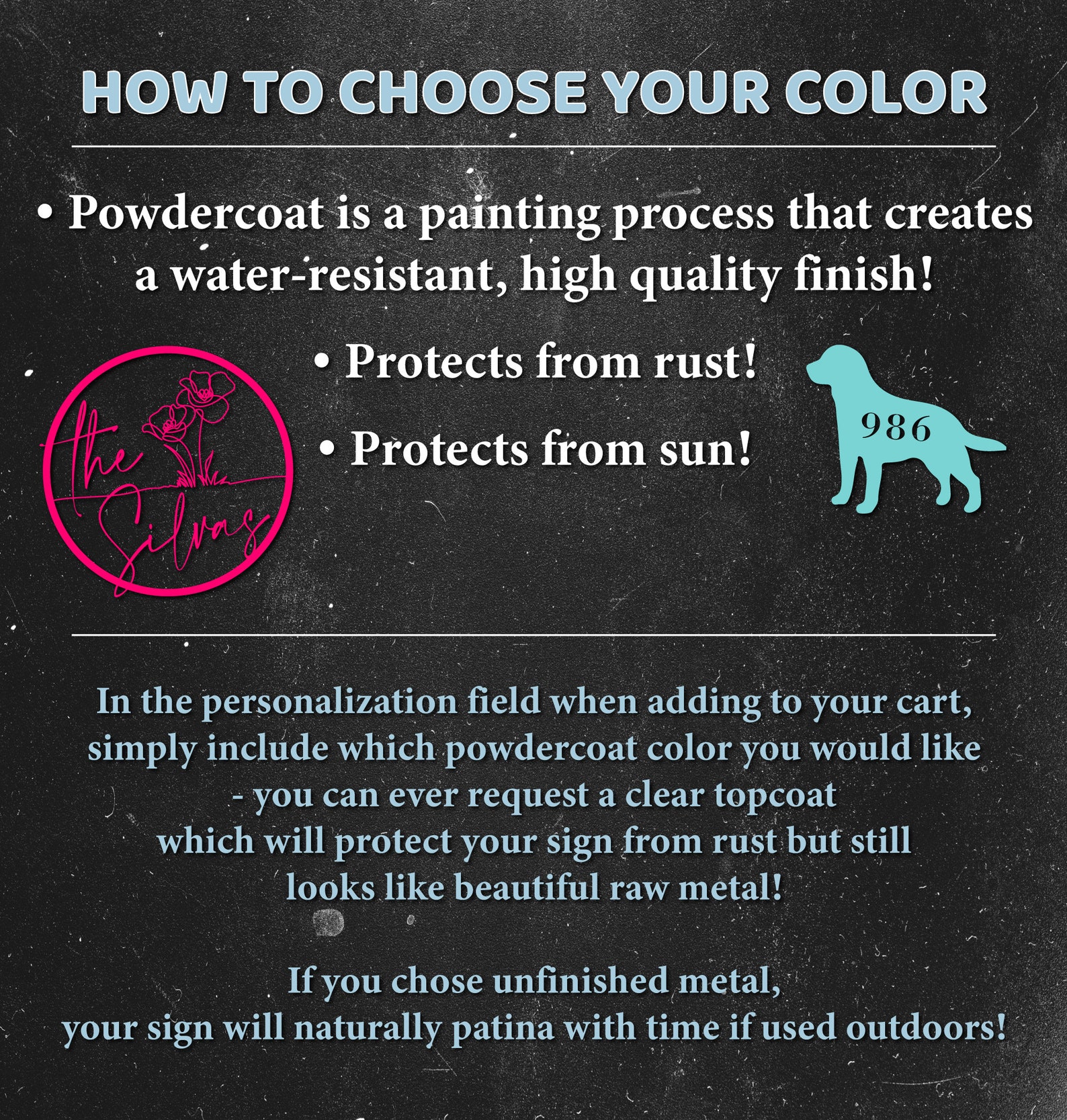 HOW TO CHOOSE YOUR COLOR

• Powdercoat is a painting process that creates a water-resistant, high quality finish!

• Protects from rust!

• Protects from sun!

the Silvas

986

In the personalization field when adding to your cart, simply include which powdercoat color you would like - you can ever request a clear topcoat which will protect your sign from rust but still looks like beautiful raw metal!

If you chose unfinished metal, your sign will naturally patina with time if used outdoors!